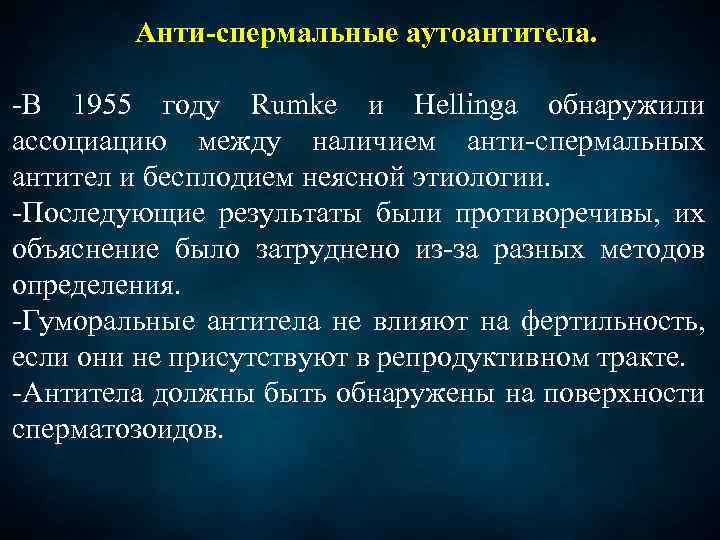 Анти-спермальные аутоантитела.

-В 1955 году Rumke и Hellinga обнаружили ассоциацию между наличием анти-спермальных антител и бесплодием неясной этиологии.

-Последующие результаты были противоречивы, их объяснение было затруднено из-за разных методов определения.

-Гуморальные антитела не влияют на фертильность, если они не присутствуют в репродуктивном тракте.

-Антитела должны быть обнаружены на поверхности сперматозоидов.